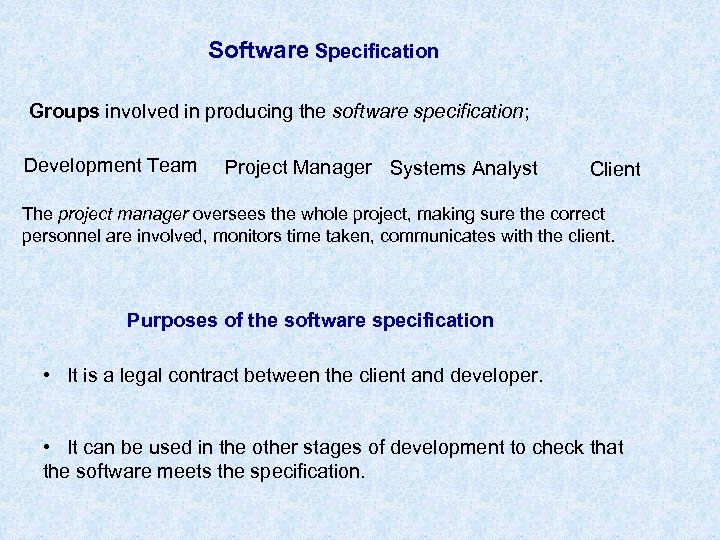 Software Specification

Groups involved in producing the software specification;

Development Team

Project Manager

Systems Analyst

Client

The project manager oversees the whole project, making sure the correct personnel are involved, monitors time taken, communicates with the client.

Purposes of the software specification

• It is a legal contract between the client and developer.

• It can be used in the other stages of development to check that the software meets the specification.